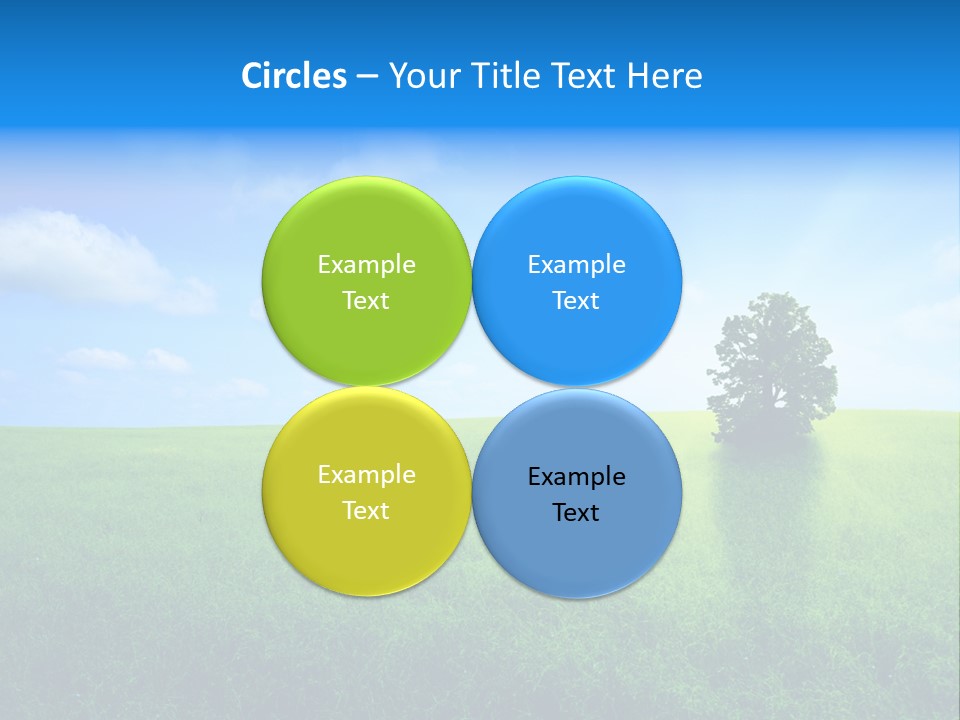 Circles – Your Title Text Here

Example Text

Example Text

Example Text

Example Text